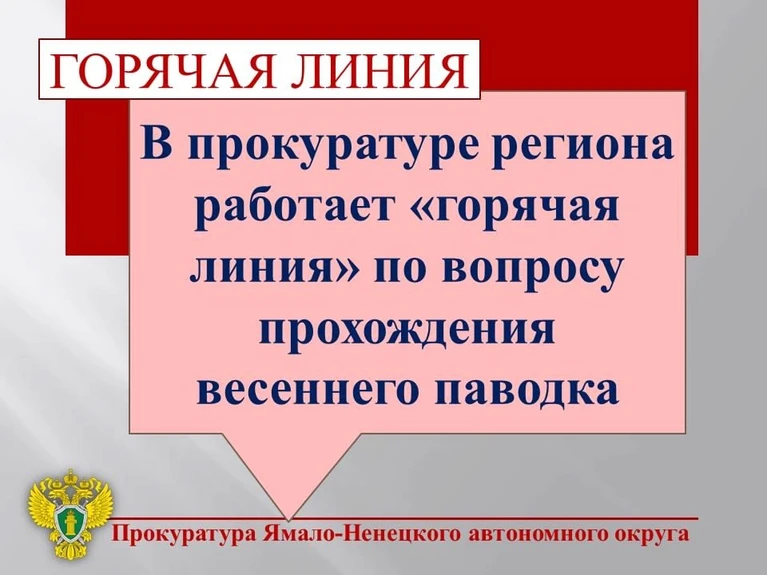 ГОРЯЧАЯ ЛИНИЯ

В прокуратуре региона работает «горячая линия» по вопросу прохождения весеннего паводка

Прокуратура Ямало-Ненецкого автономного округа